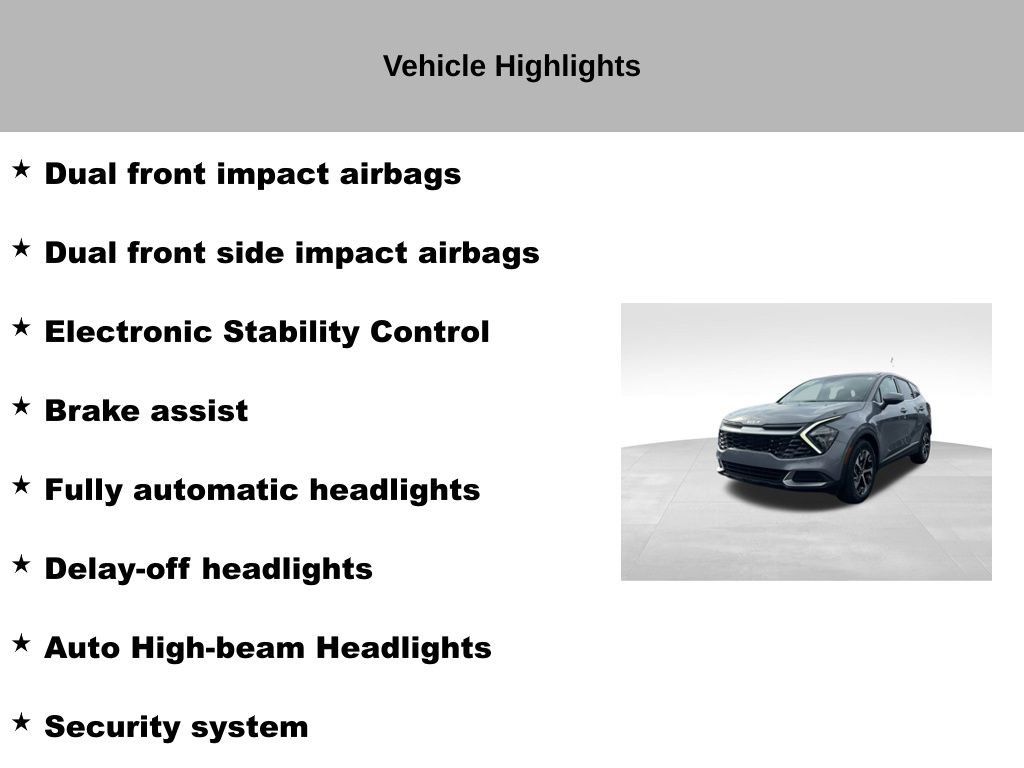 Vehicle Highlights

★ Dual front impact airbags

★ Dual front side impact airbags

★ Electronic Stability Control

★ Brake assist

★ Fully automatic headlights

★ Delay-off headlights

★ Auto High-beam Headlights

★ Security system